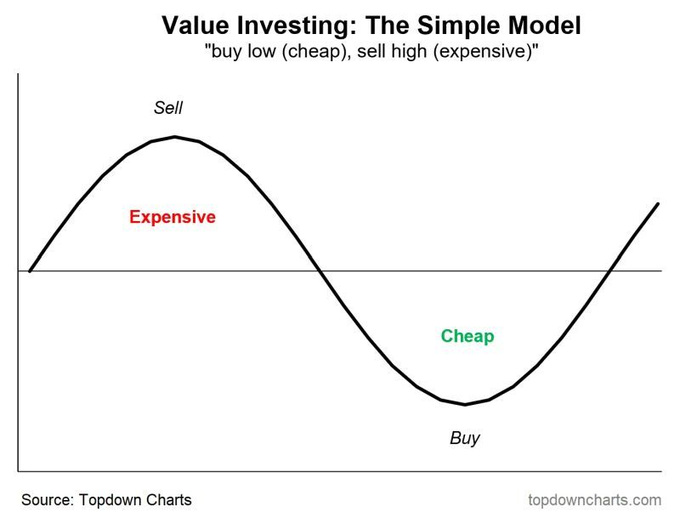 Value Investing: The Simple Model
"buy low (cheap), sell high (expensive)"

Sell

Expensive

Cheap

Buy

Source: Topdown Charts

topdowncharts.com